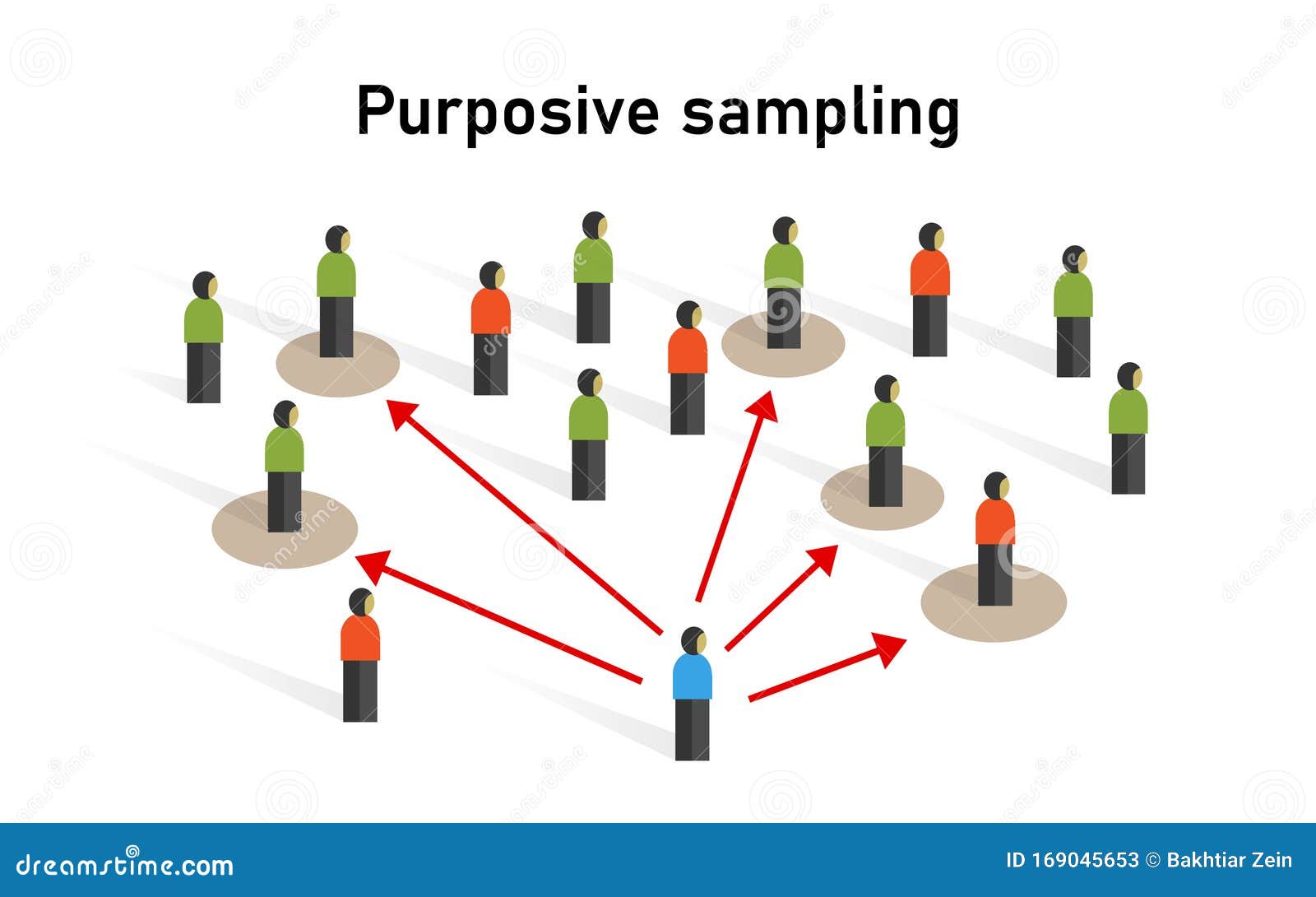 Purposive sampling

dreamstime.com

ID 169045653 © Bakhtiar Zein